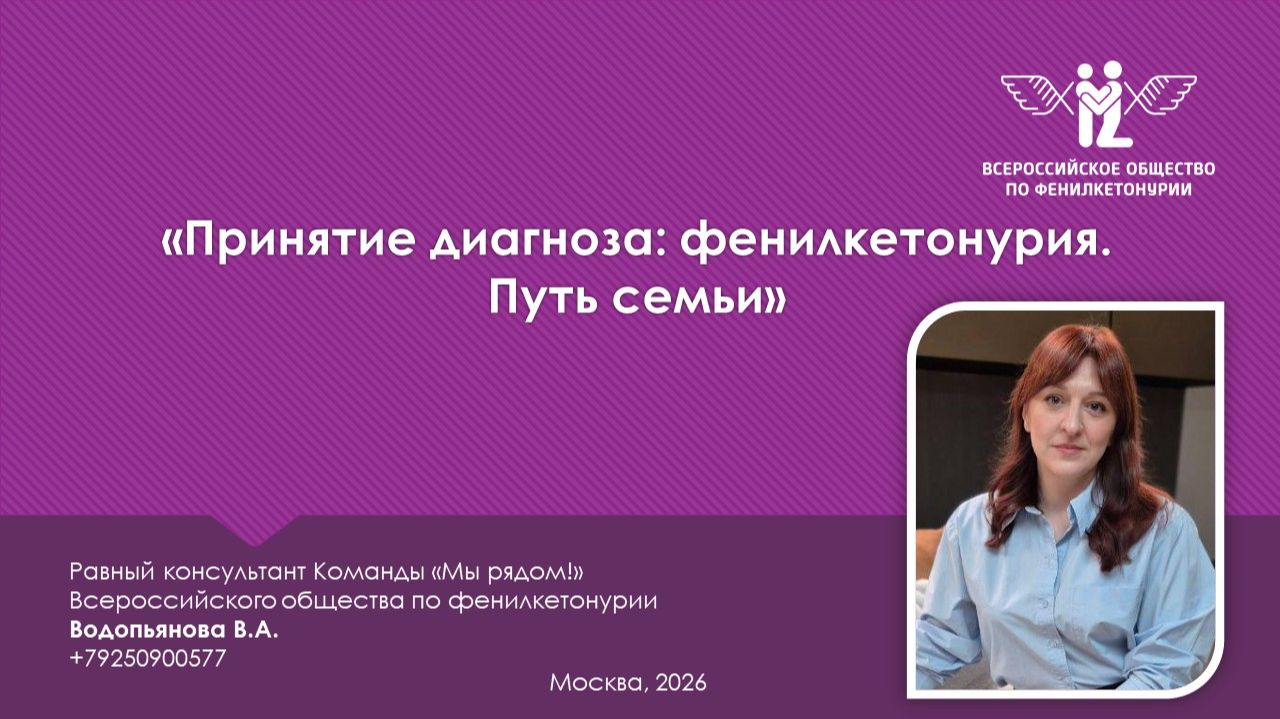 ВСЕРОССИЙСКОЕ ОБЩЕСТВО ПО ФЕНИЛКЕТОНУРИИ

«Принятие диагноза: фенилкетонурия. Путь семьи»

Равный консультант Команды «Мы рядом!» Всероссийского общества по фенилкетонурии
**Водопьянова В.А.**
+79250900577

Москва, 2026